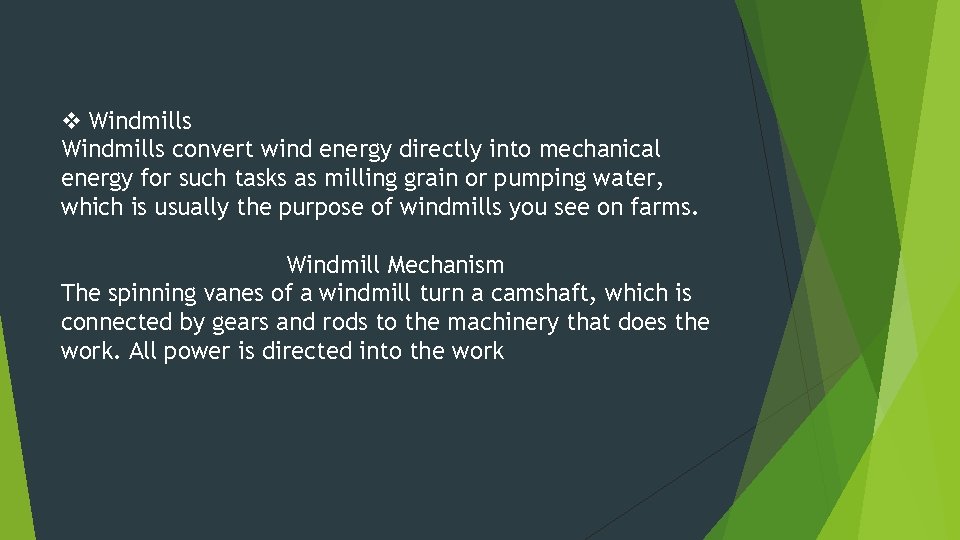 ❖ Windmills
Windmills convert wind energy directly into mechanical energy for such tasks as milling grain or pumping water, which is usually the purpose of windmills you see on farms.

Windmill Mechanism
The spinning vanes of a windmill turn a camshaft, which is connected by gears and rods to the machinery that does the work. All power is directed into the work